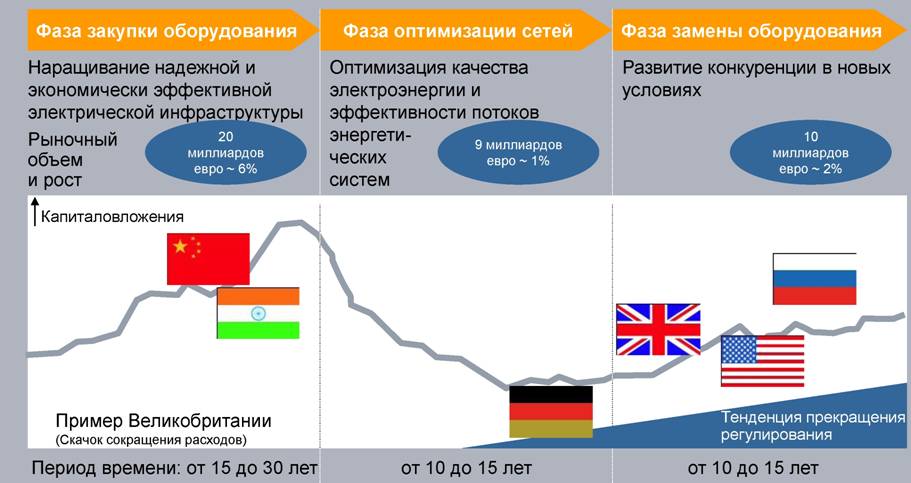 Фаза закупки оборудования

Наращивание надежной и экономически эффективной электрической инфраструктуры

Рыночный объем и рост

20 миллиардов евро ~ 6%

Фаза оптимизации сетей

Оптимизация качества электроэнергии и эффективности потоков энергетических систем

9 миллиардов евро ~ 1%

Фаза замены оборудования

Развитие конкуренции в новых условиях

10 миллиардов евро ~ 2%

Капиталовложения

Пример Великобритании
(Скачок сокращения расходов)

Тенденция прекращения регулирования

Период времени: от 15 до 30 лет

от 10 до 15 лет

от 10 до 15 лет